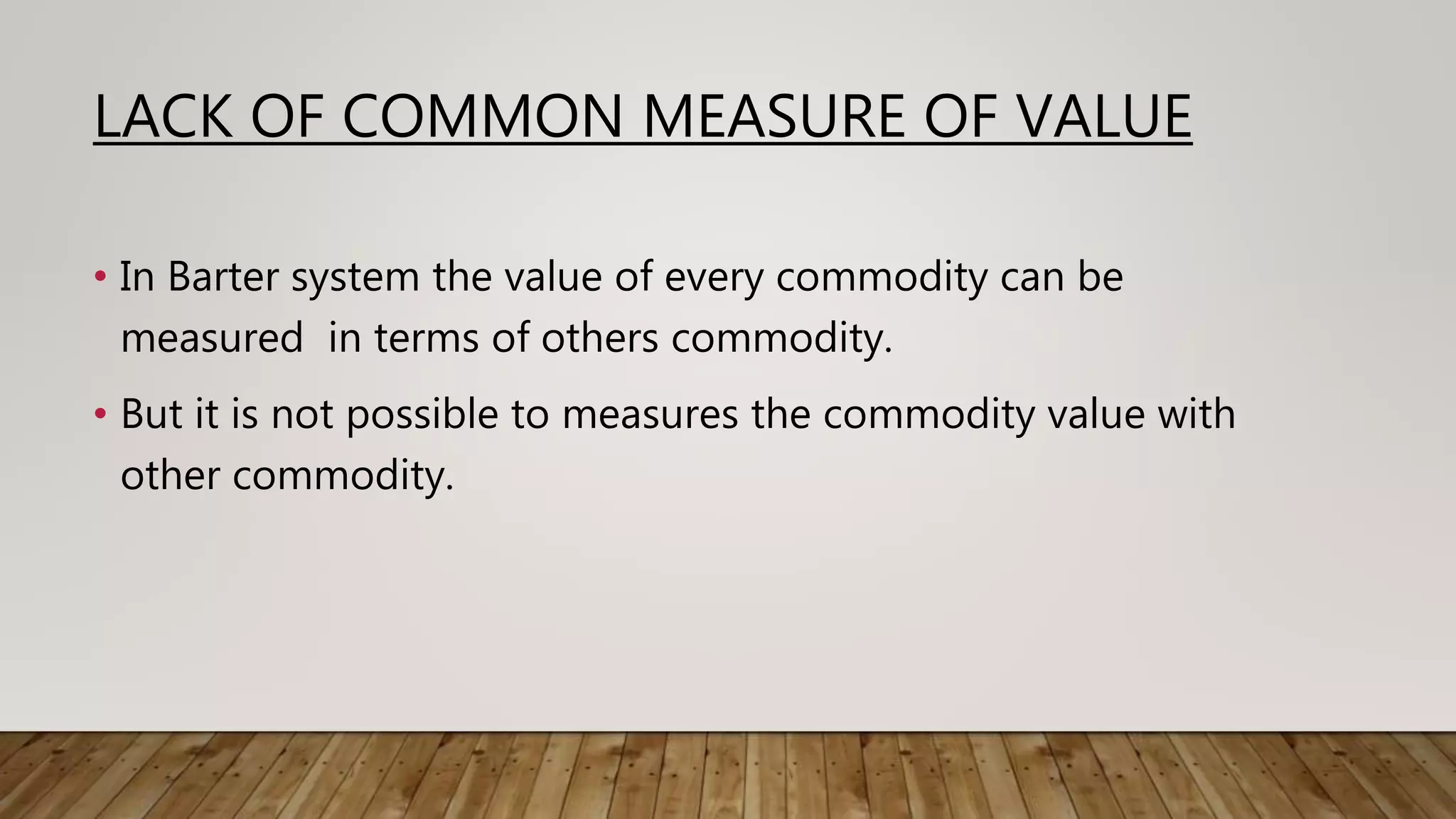 LACK OF COMMON MEASURE OF VALUE

• In Barter system the value of every commodity can be measured  in terms of others commodity.

• But it is not possible to measures the commodity value with other commodity.